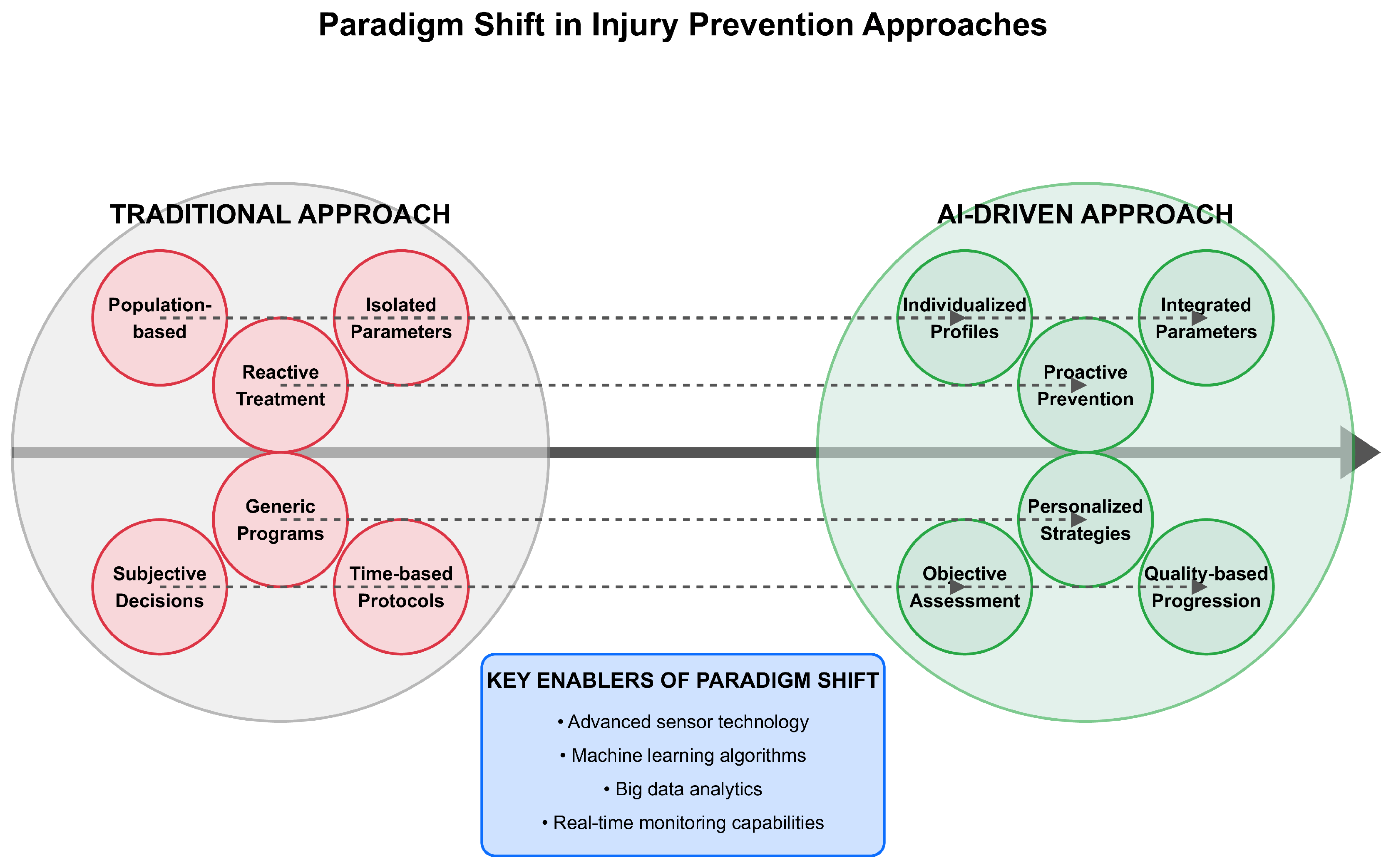 Paradigm Shift in Injury Prevention Approaches

TRADITIONAL APPROACH

Population-based

Isolated Parameters

Reactive Treatment

Generic Programs

Subjective Decisions

Time-based Protocols

AI-DRIVEN APPROACH

Individualized Profiles

Integrated Parameters

Proactive Prevention

Personalized Strategies

Objective Assessment

Quality-based Progression

KEY ENABLERS OF PARADIGM SHIFT

• Advanced sensor technology

• Machine learning algorithms

• Big data analytics

• Real-time monitoring capabilities